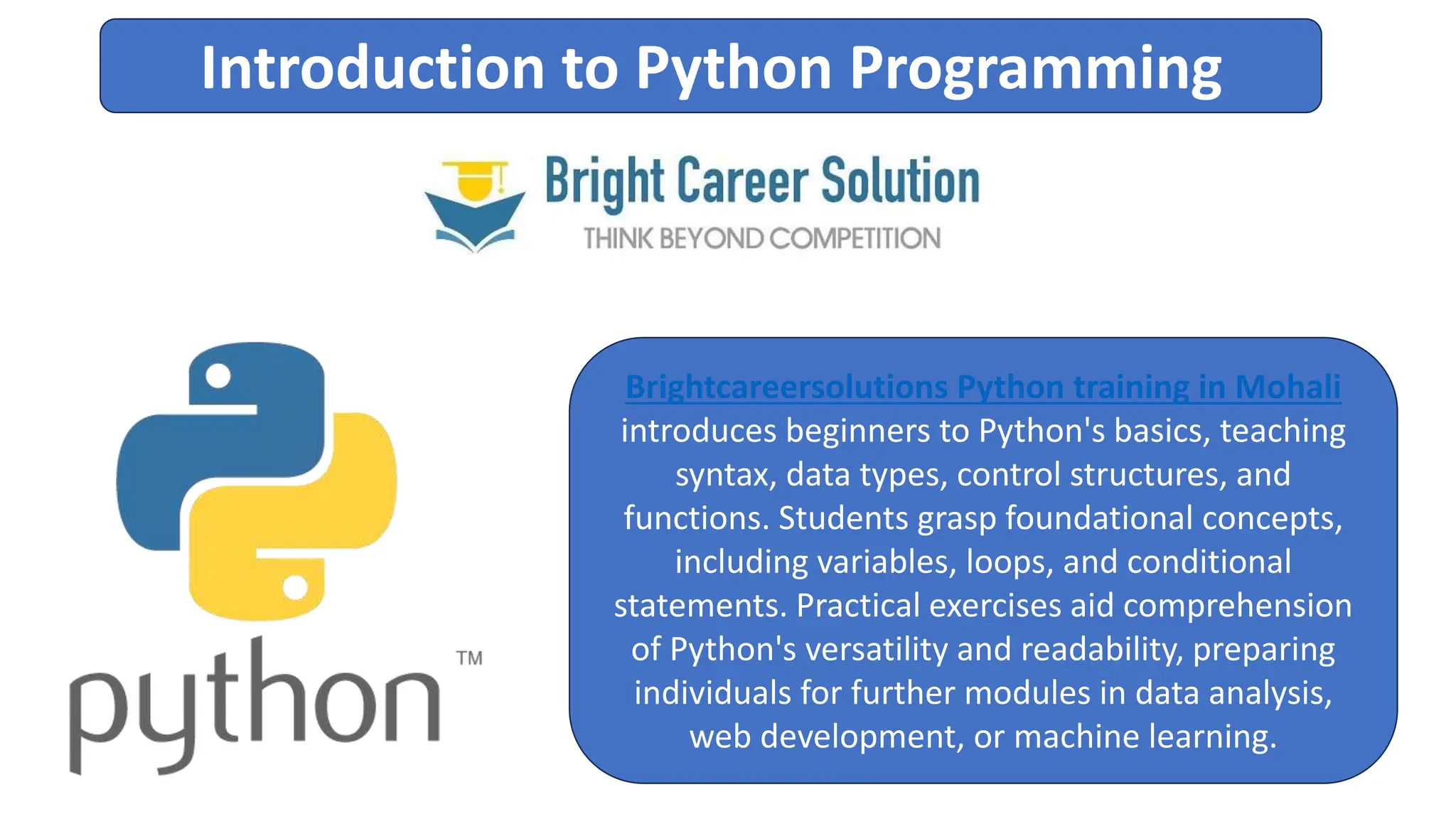 Introduction to Python Programming

Bright Career Solution
THINK BEYOND COMPETITION

python™

Brightcareersolutions Python training in Mohali introduces beginners to Python's basics, teaching syntax, data types, control structures, and functions. Students grasp foundational concepts, including variables, loops, and conditional statements. Practical exercises aid comprehension of Python's versatility and readability, preparing individuals for further modules in data analysis, web development, or machine learning.